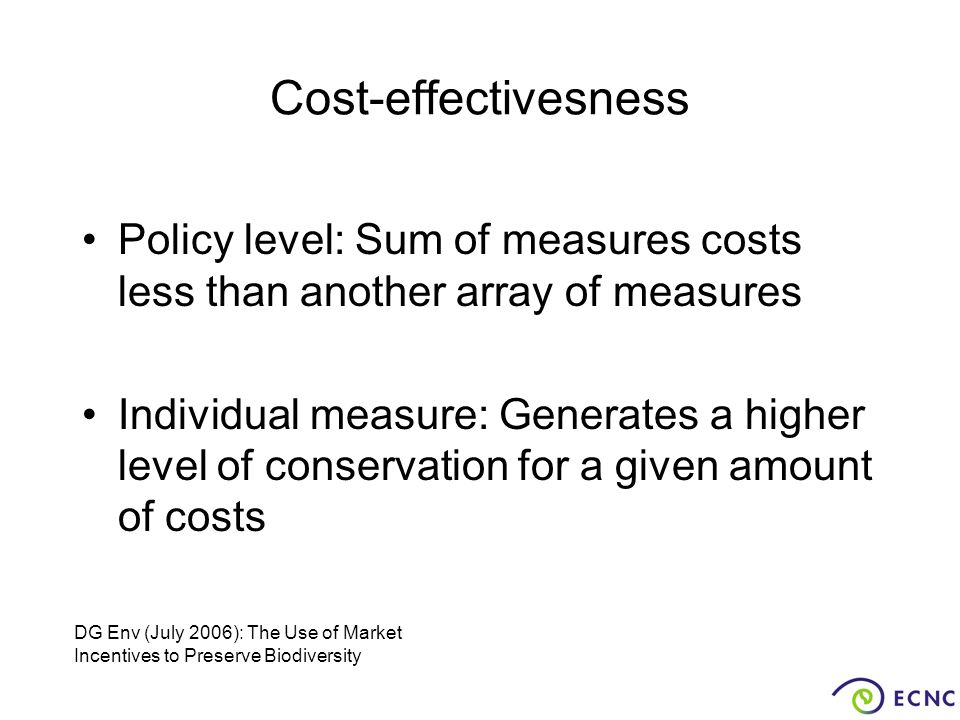 Cost-effectivesness

• Policy level: Sum of measures costs less than another array of measures

• Individual measure: Generates a higher level of conservation for a given amount of costs

DG Env (July 2006): The Use of Market Incentives to Preserve Biodiversity

ECNC